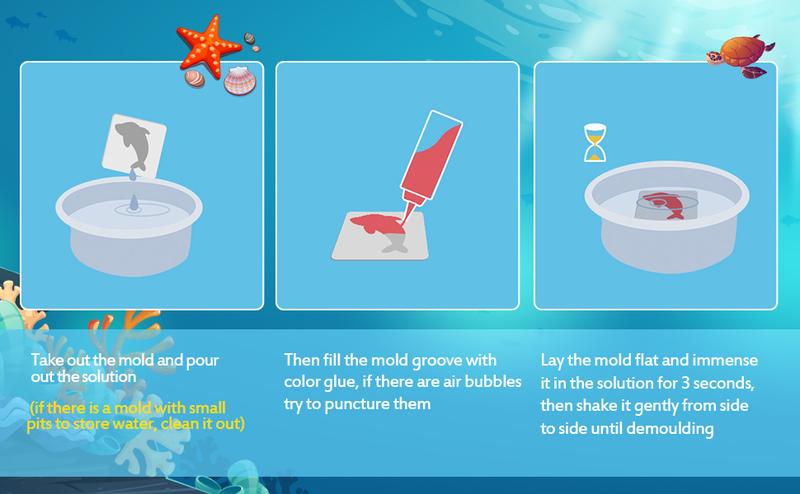 Take out the mold and pour out the solution

(if there is a mold with small pits to store water, clean it out)

Then fill the mold groove with color glue, if there are air bubbles try to puncture them

Lay the mold flat and immense it in the solution for 3 seconds, then shake it gently from side to side until demoulding